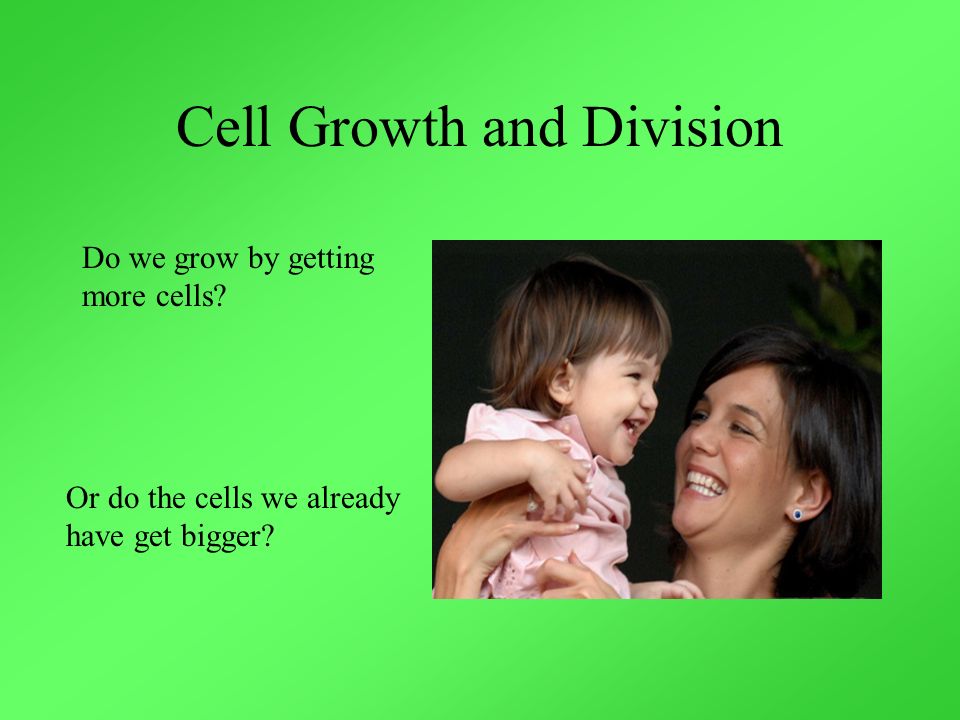 Cell Growth and Division

Do we grow by getting more cells?

Or do the cells we already have get bigger?